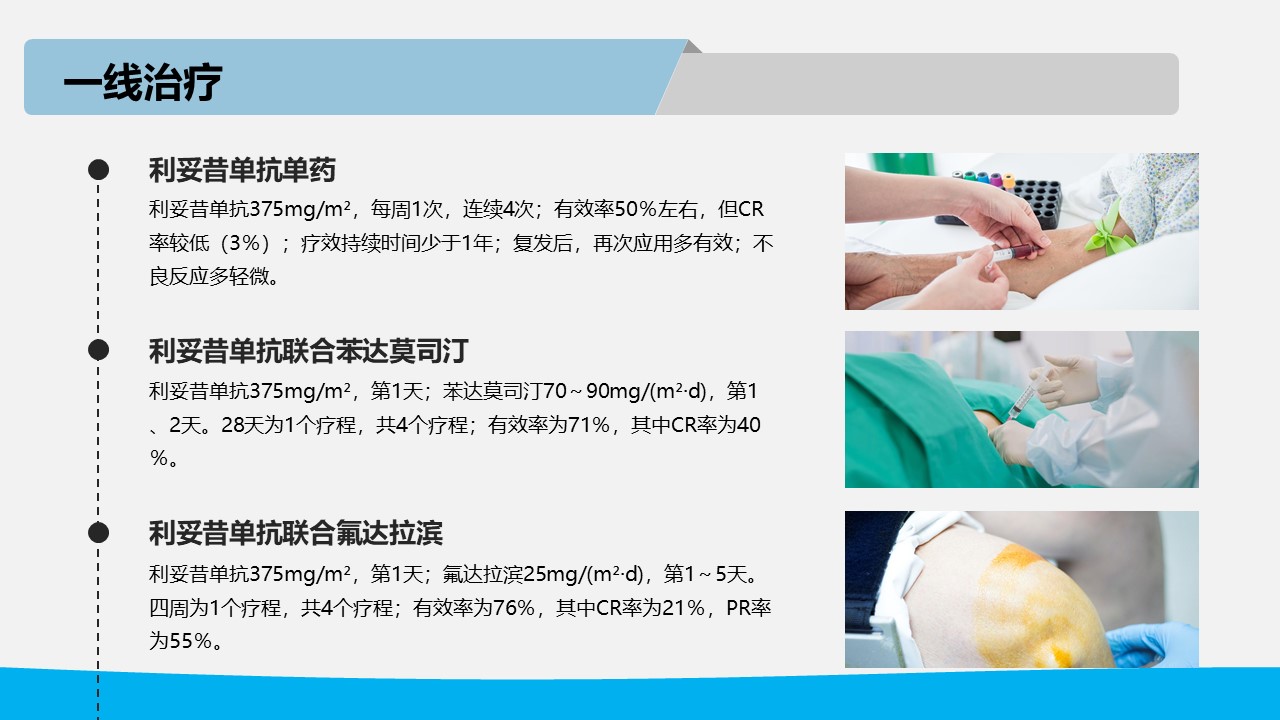 一线治疗

利妥昔单抗单药

利妥昔单抗375mg/m²，每周1次，连续4次；有效率50%左右，但CR率较低（3%）；疗效持续时间少于1年；复发后，再次应用多有效；不良反应多轻微。

利妥昔单抗联合苯达莫司汀

利妥昔单抗375mg/m²，第1天；苯达莫司汀70～90mg/(m²·d)，第1、2天。28天为1个疗程，共4个疗程；有效率为71%，其中CR率为40%。

利妥昔单抗联合氟达拉滨

利妥昔单抗375mg/m²，第1天；氟达拉滨25mg/(m²·d)，第1～5天。四周为1个疗程，共4个疗程；有效率为76%，其中CR率为21%，PR率为55%。